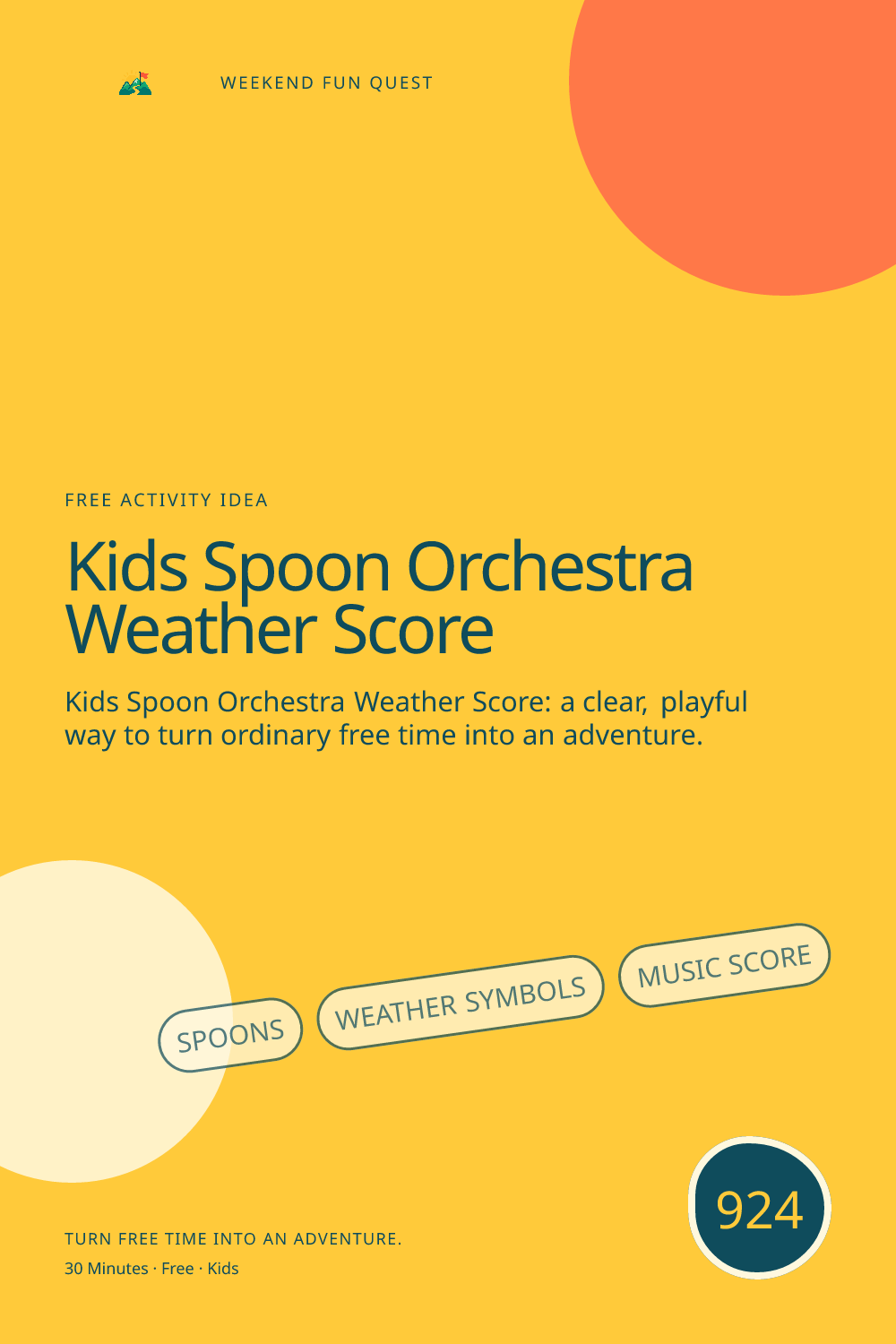 WEEKEND FUN QUEST

FREE ACTIVITY IDEA

Kids Spoon Orchestra Weather Score

Kids Spoon Orchestra Weather Score: a clear, playful way to turn ordinary free time into an adventure.

SPOONS

WEATHER SYMBOLS

MUSIC SCORE

924

TURN FREE TIME INTO AN ADVENTURE.

30 Minutes · Free · Kids